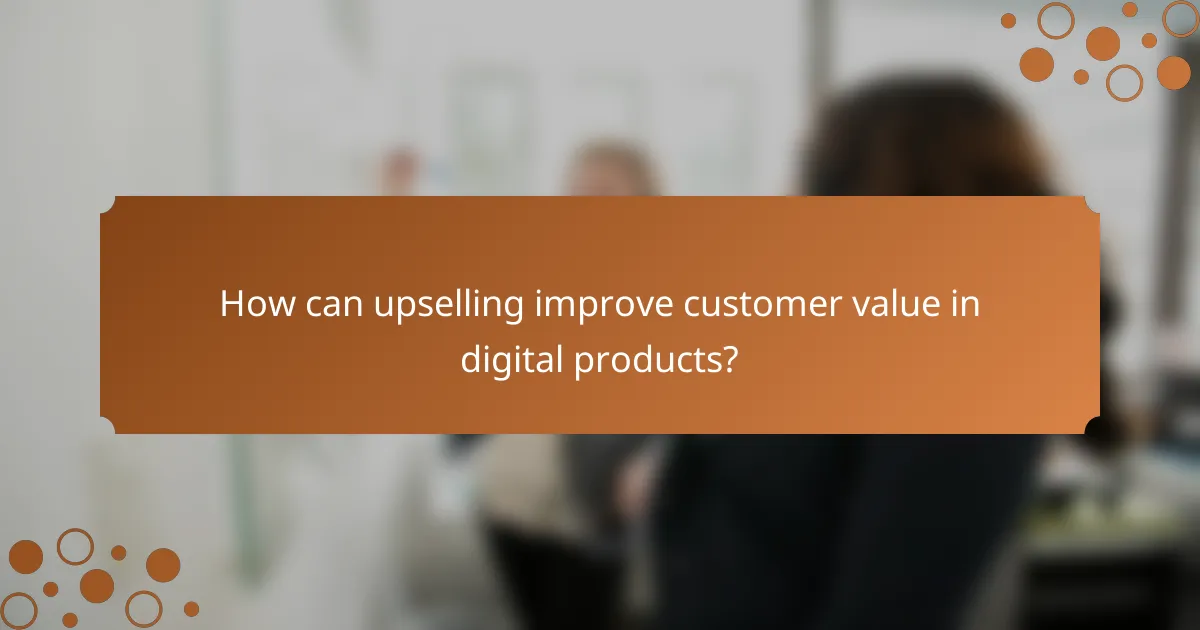 How can upselling improve customer value in digital products?